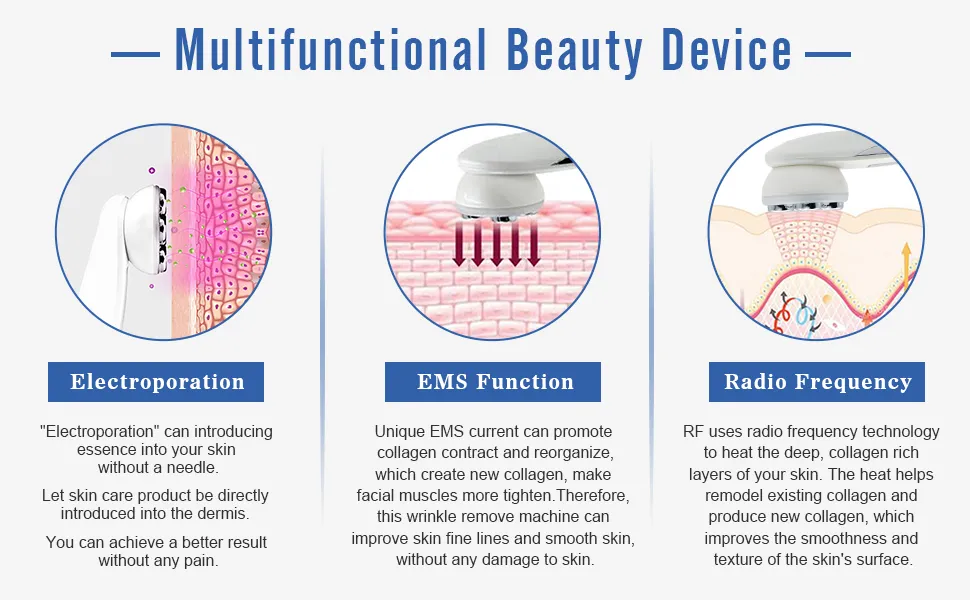 — Multifunctional Beauty Device —

Electroporation

"Electroporation" can introducing essence into your skin without a needle.

Let skin care product be directly introduced into the dermis.

You can achieve a better result without any pain.

EMS Function

Unique EMS current can promote collagen contract and reorganize, which create new collagen, make facial muscles more tighten.Therefore, this wrinkle remove machine can improve skin fine lines and smooth skin, without any damage to skin.

Radio Frequency

RF uses radio frequency technology to heat the deep, collagen rich layers of your skin. The heat helps remodel existing collagen and produce new collagen, which improves the smoothness and texture of the skin's surface.